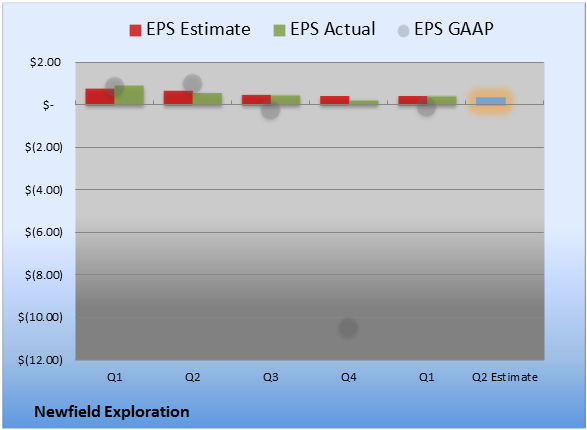 EPS Estimate EPS Actual EPS GAAP

$2.00
$-
$(2.00)
$(4.00)
$(6.00)
$(8.00)
$(10.00)
$(12.00)

Q1 Q2 Q3 Q4 Q1 Q2 Estimate

Newfield Exploration